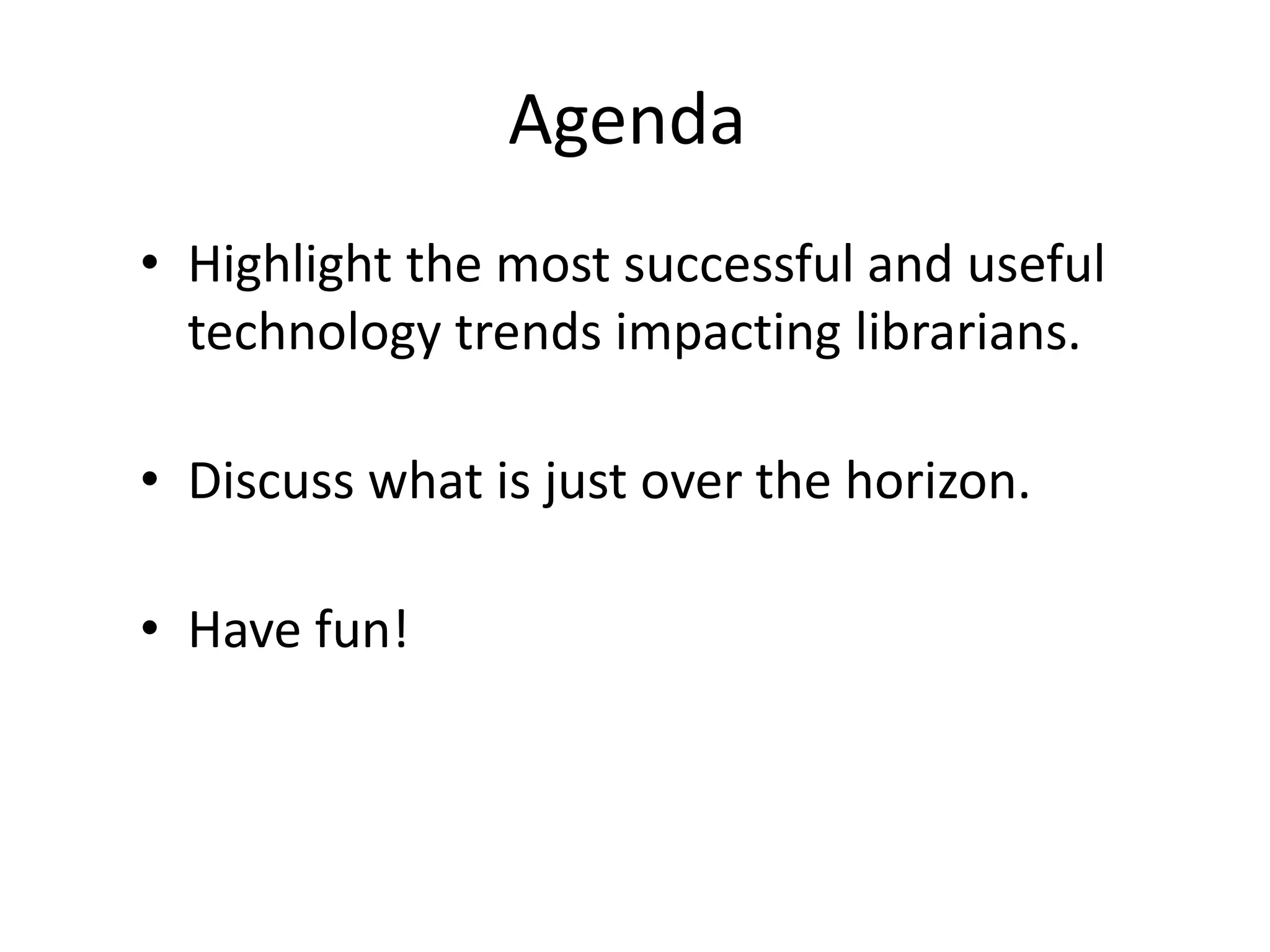 Agenda

• Highlight the most successful and useful technology trends impacting librarians.

• Discuss what is just over the horizon.

• Have fun!